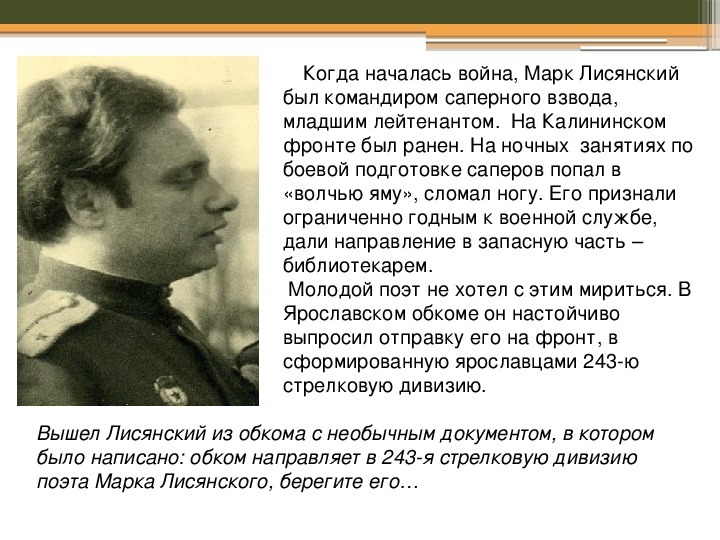 Когда началась война, Марк Лисянский был командиром саперного взвода, младшим лейтенантом. На Калининском фронте был ранен. На ночных занятиях по боевой подготовке саперов попал в «волчью яму», сломал ногу. Его признали ограниченно годным к военной службе, дали направление в запасную часть – библиотекарем.

Молодой поэт не хотел с этим мириться. В Ярославском обкоме он настойчиво выпросил отправку его на фронт, в сформированную ярославцами 243-ю стрелковую дивизию.

Вышел Лисянский из обкома с необычным документом, в котором было написано: обком направляет в 243-я стрелковую дивизию поэта Марка Лисянского, берегите его…